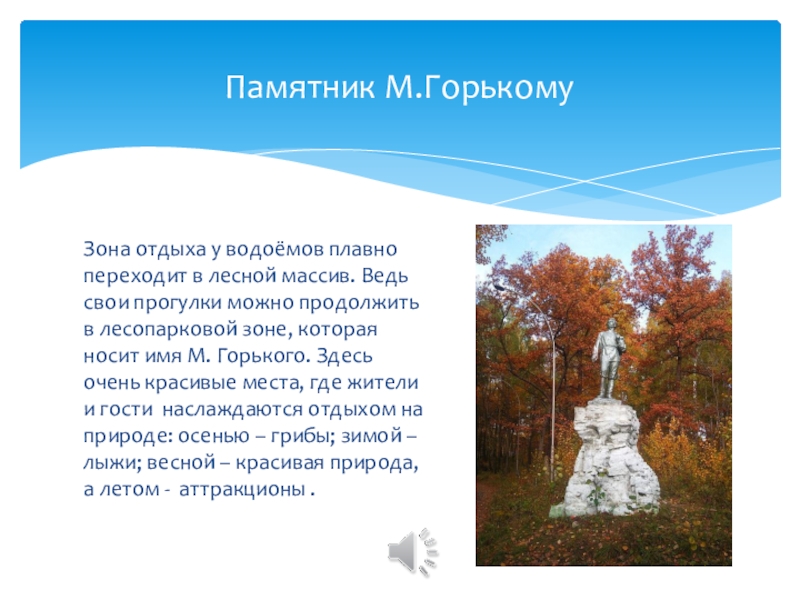 Памятник М.Горькому

Зона отдыха у водоёмов плавно переходит в лесной массив. Ведь свои прогулки можно продолжить в лесопарковой зоне, которая носит имя М. Горького. Здесь очень красивые места, где жители и гости наслаждаются отдыхом на природе: осенью – грибы; зимой – лыжи; весной – красивая природа, а летом - аттракционы .